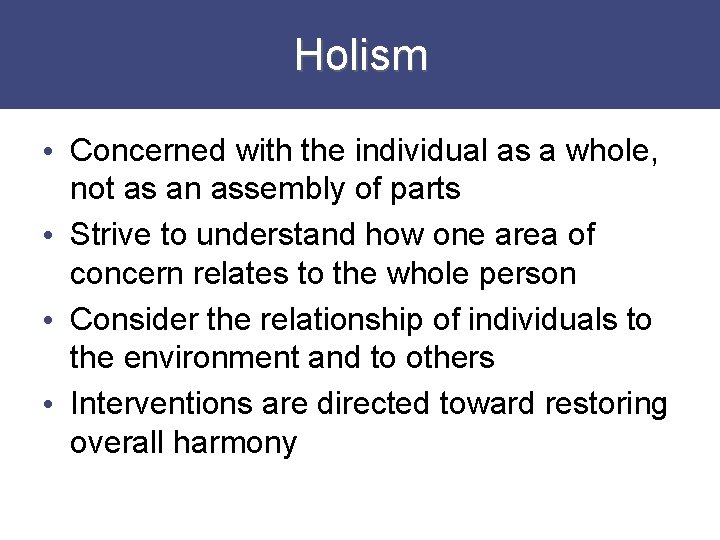 Holism

• Concerned with the individual as a whole, not as an assembly of parts
• Strive to understand how one area of concern relates to the whole person
• Consider the relationship of individuals to the environment and to others
• Interventions are directed toward restoring overall harmony